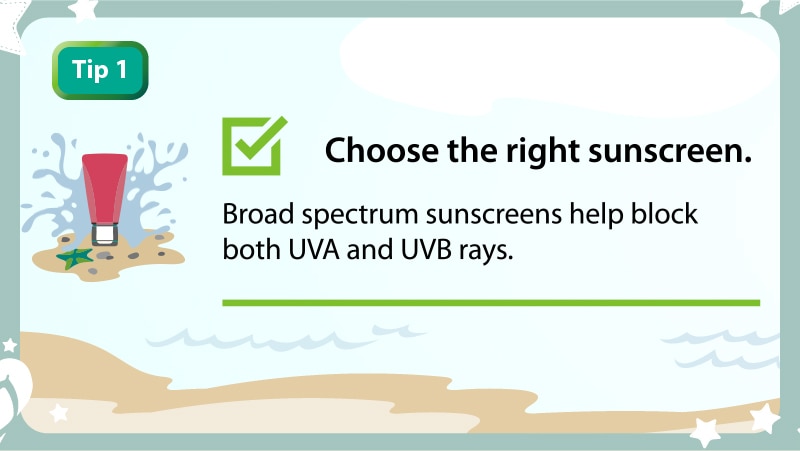 Tip 1

Choose the right sunscreen.

Broad spectrum sunscreens help block both UVA and UVB rays.